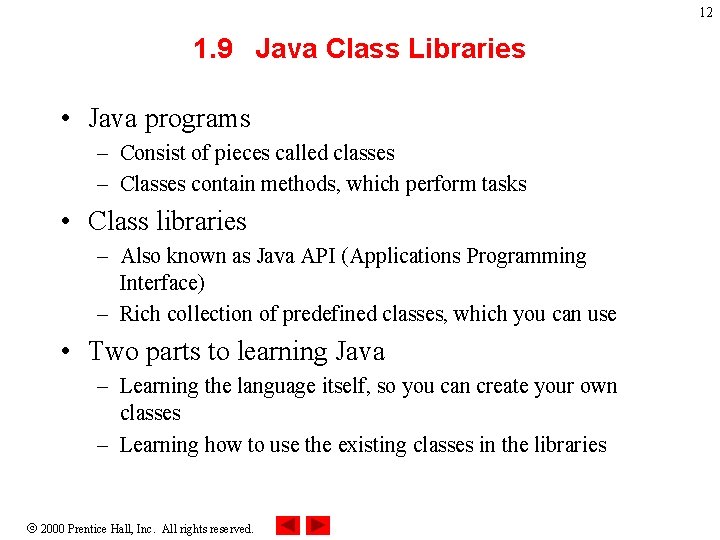 12

1.9 Java Class Libraries

• Java programs
– Consist of pieces called classes
– Classes contain methods, which perform tasks

• Class libraries
– Also known as Java API (Applications Programming Interface)
– Rich collection of predefined classes, which you can use

• Two parts to learning Java
– Learning the language itself, so you can create your own classes
– Learning how to use the existing classes in the libraries

© 2000 Prentice Hall, Inc. All rights reserved.